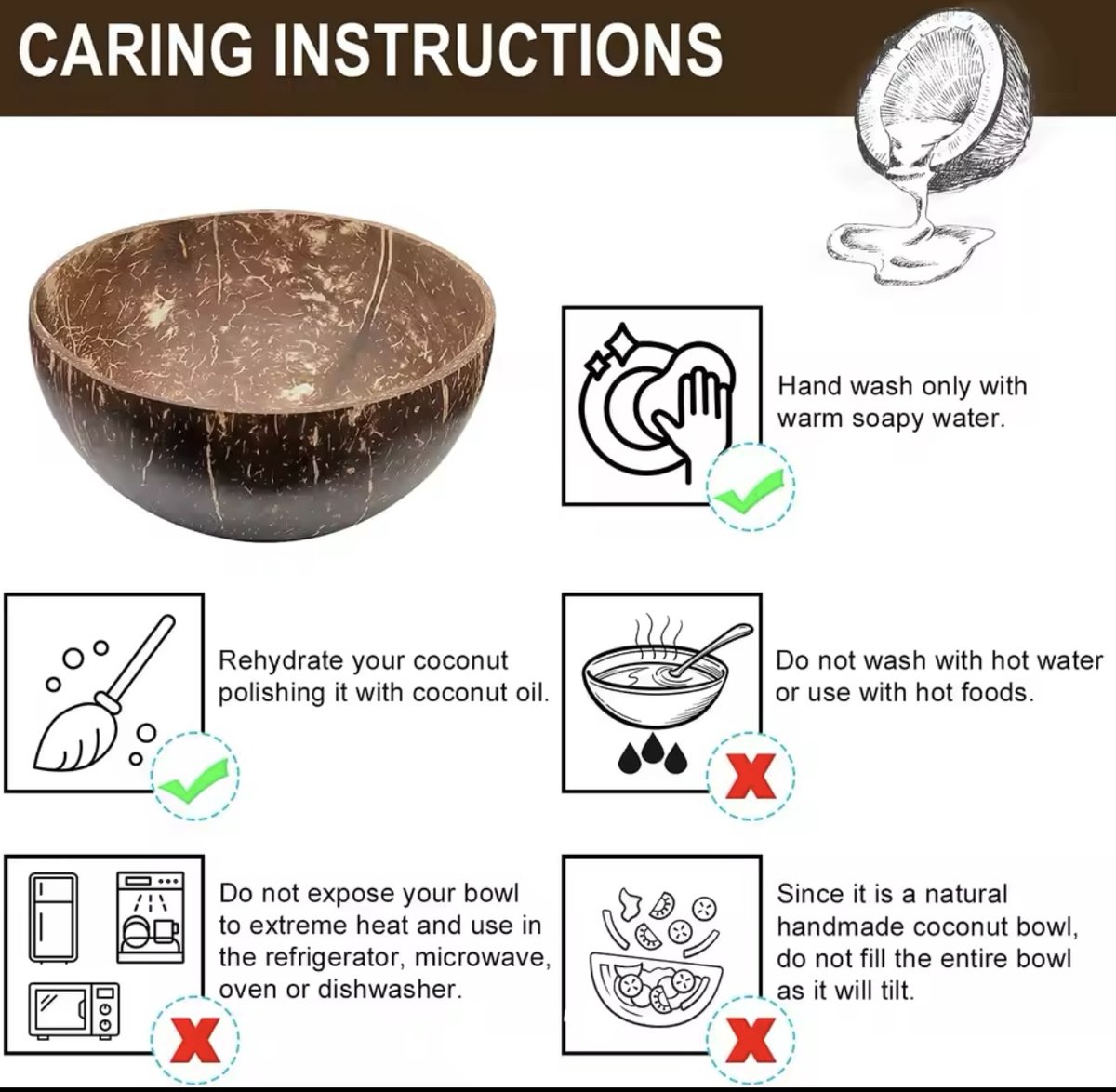 CARING INSTRUCTIONS

Hand wash only with warm soapy water.

Rehydrate your coconut polishing it with coconut oil.

Do not wash with hot water or use with hot foods.

Do not expose your bowl to extreme heat and use in the refrigerator, microwave, oven or dishwasher.

Since it is a natural handmade coconut bowl, do not fill the entire bowl as it will tilt.